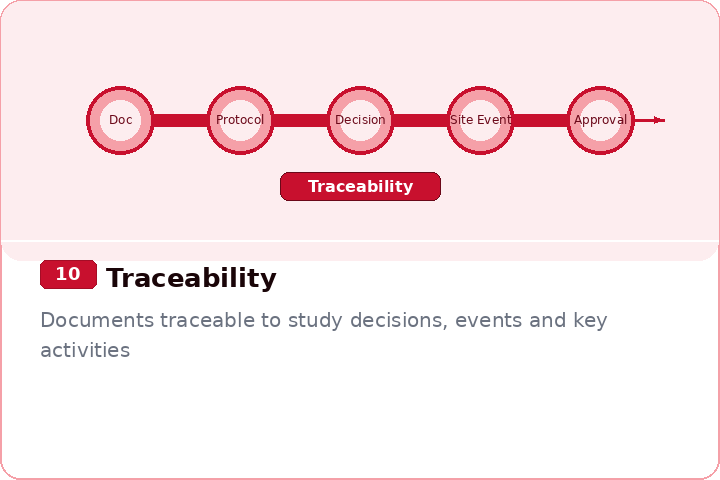 Doc
Protocol
Decision
Site Event
Approval

Traceability

10 Traceability

Documents traceable to study decisions, events and key activities